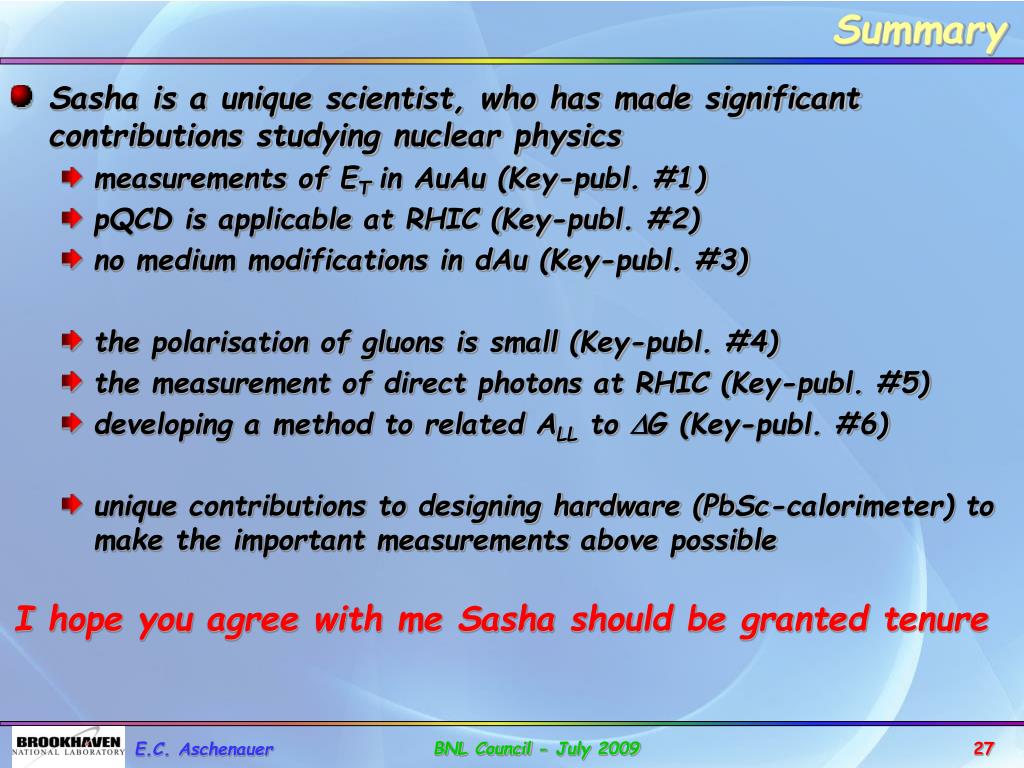 Summary

Sasha is a unique scientist, who has made significant contributions studying nuclear physics

measurements of $E_T$ in AuAu (Key-publ. #1)

pQCD is applicable at RHIC (Key-publ. #2)

no medium modifications in dAu (Key-publ. #3)

the polarisation of gluons is small (Key-publ. #4)

the measurement of direct photons at RHIC (Key-publ. #5)

developing a method to related $A_{LL}$ to $\Delta G$ (Key-publ. #6)

unique contributions to designing hardware (PbSc-calorimeter) to make the important measurements above possible

I hope you agree with me Sasha should be granted tenure

BROOKHAVEN NATIONAL LABORATORY

E.C. Aschenauer

BNL Council - July 2009

27